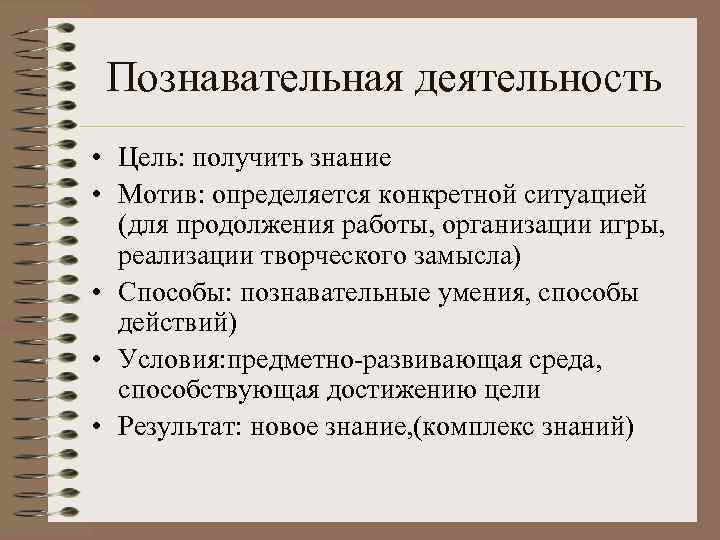 Познавательная деятельность

• Цель: получить знание
• Мотив: определяется конкретной ситуацией (для продолжения работы, организации игры, реализации творческого замысла)
• Способы: познавательные умения, способы действий)
• Условия:предметно-развивающая среда, способствующая достижению цели
• Результат: новое знание,(комплекс знаний)